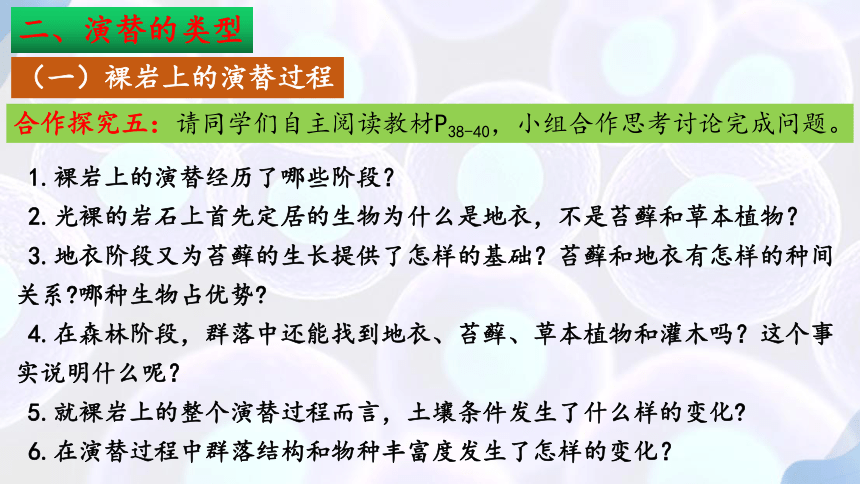 二、演替的类型

（一）裸岩上的演替过程

合作探究五：请同学们自主阅读教材$P_{38-40}$，小组合作思考讨论完成问题。

1.裸岩上的演替经历了哪些阶段？

2.光裸的岩石上首先定居的生物为什么是地衣，不是苔藓和草本植物？

3.地衣阶段又为苔藓的生长提供了怎样的基础？苔藓和地衣有怎样的种间关系?哪种生物占优势?

4.在森林阶段，群落中还能找到地衣、苔藓、草本植物和灌木吗？这个事实说明什么呢？

5.就裸岩上的整个演替过程而言，土壤条件发生了什么样的变化?

6.在演替过程中群落结构和物种丰富度发生了怎样的变化？